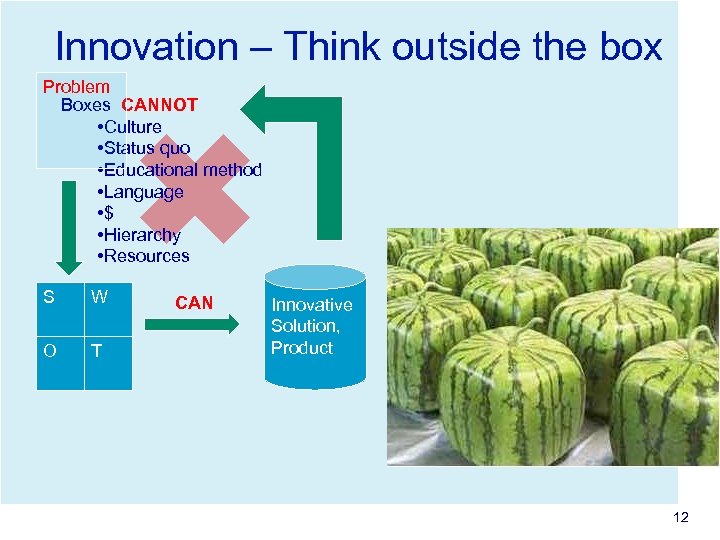 Innovation – Think outside the box

Problem
Boxes CANNOT
•Culture
•Status quo
•Educational method
•Language
•$
•Hierarchy
•Resources

| S | W |
|---|---|
| O | T |

CAN

Innovative Solution, Product

12